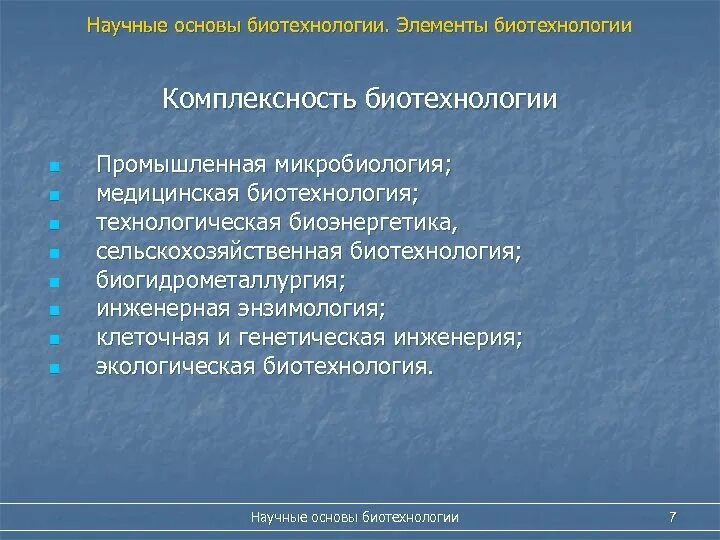 Научные основы биотехнологии. Элементы биотехнологии

Комплексность биотехнологии

- Промышленная микробиология;
- медицинская биотехнология;
- технологическая биоэнергетика,
- сельскохозяйственная биотехнология;
- биогидрометаллургия;
- инженерная энзимология;
- клеточная и генетическая инженерия;
- экологическая биотехнология.

Научные основы биотехнологии

7